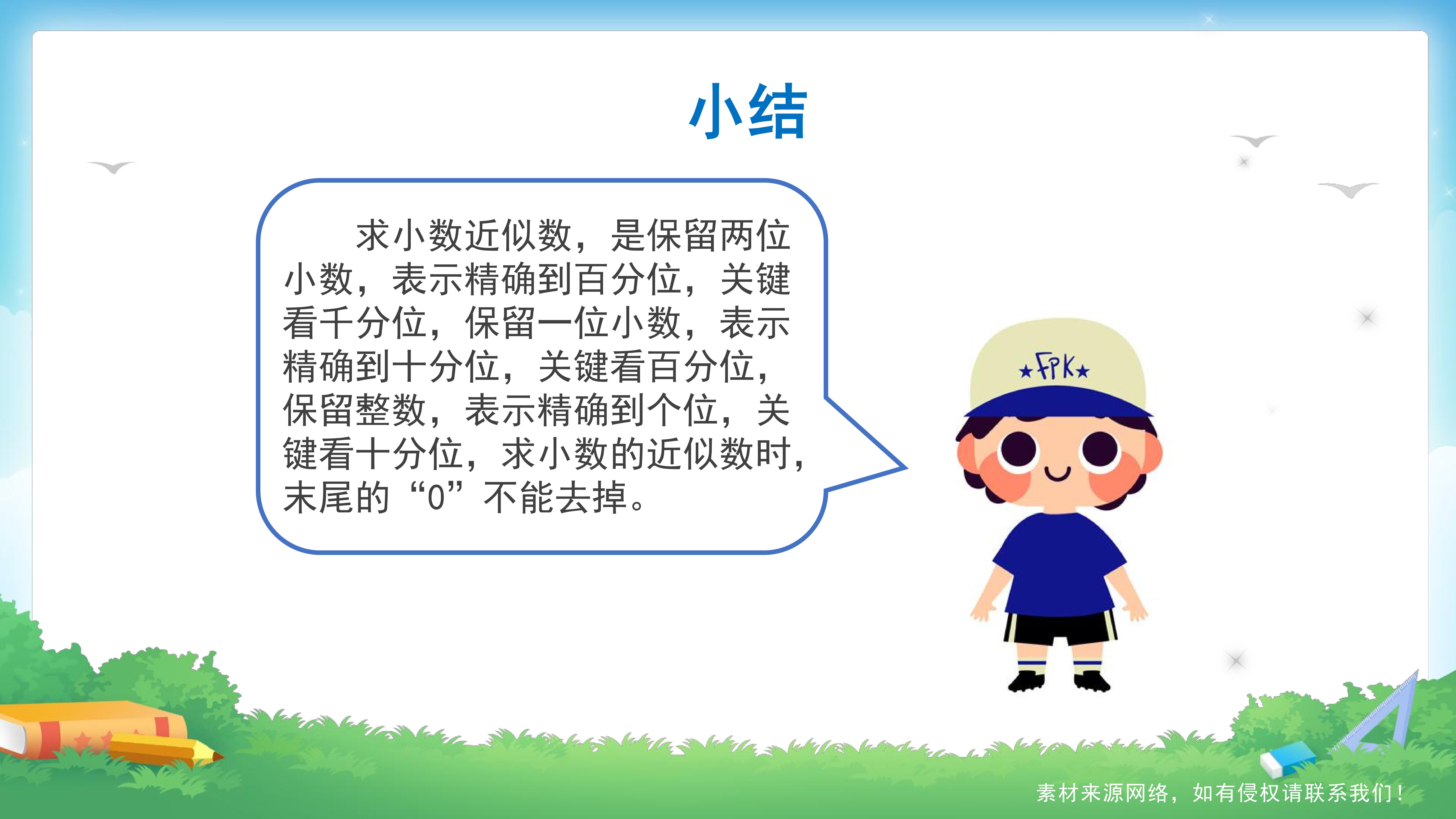 小结

求小数近似数，是保留两位小数，表示精确到百分位，关键看千分位，保留一位小数，表示精确到十分位，关键看百分位，保留整数，表示精确到个位，关键看十分位，求小数的近似数时，末尾的“0”不能去掉。

★FPK★

素材来源网络，如有侵权请联系我们！